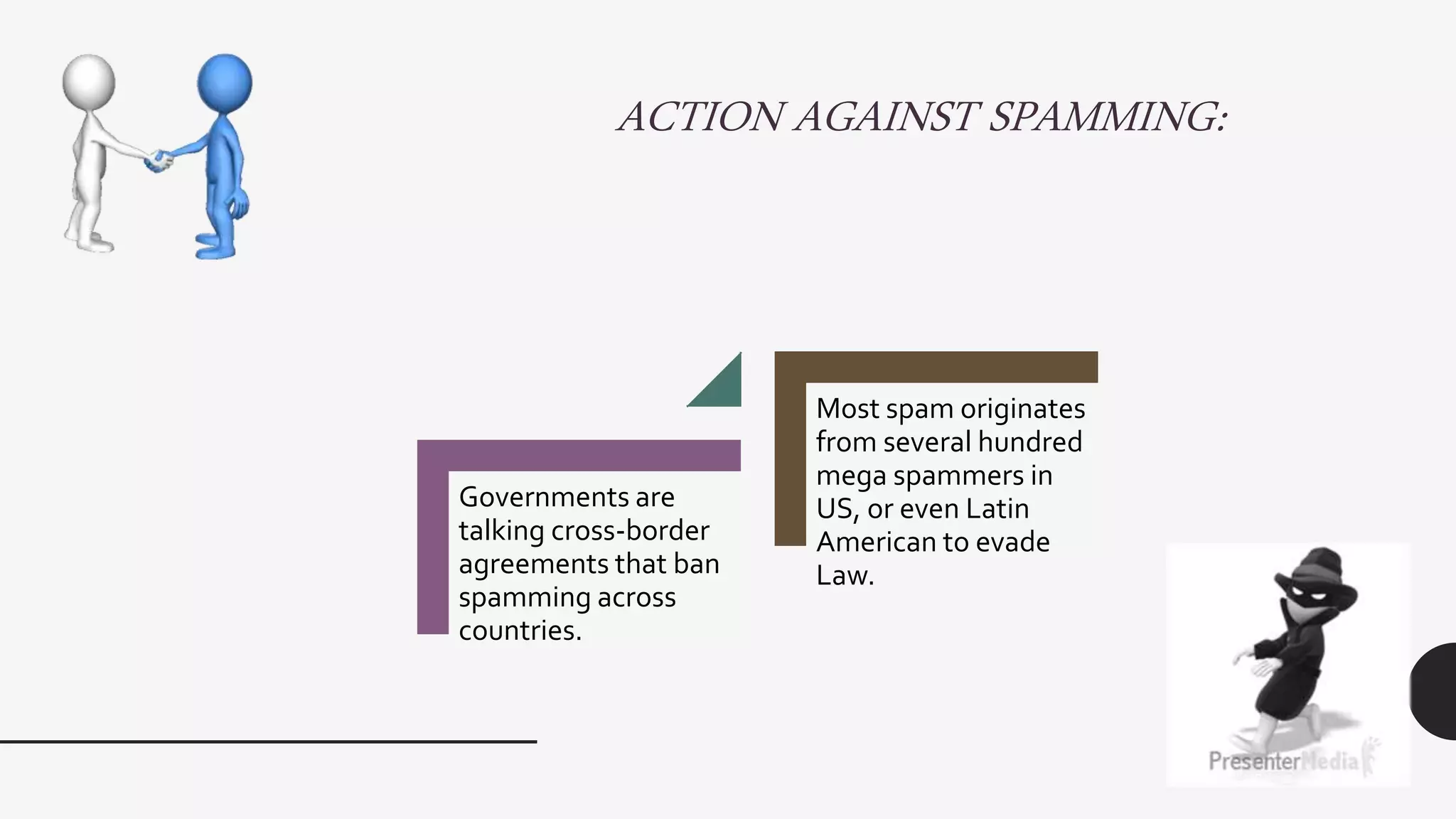 ACTION AGAINST SPAMMING:

Governments are talking cross-border agreements that ban spamming across countries.

Most spam originates from several hundred mega spammers in US, or even Latin American to evade Law.

PresenterMedia